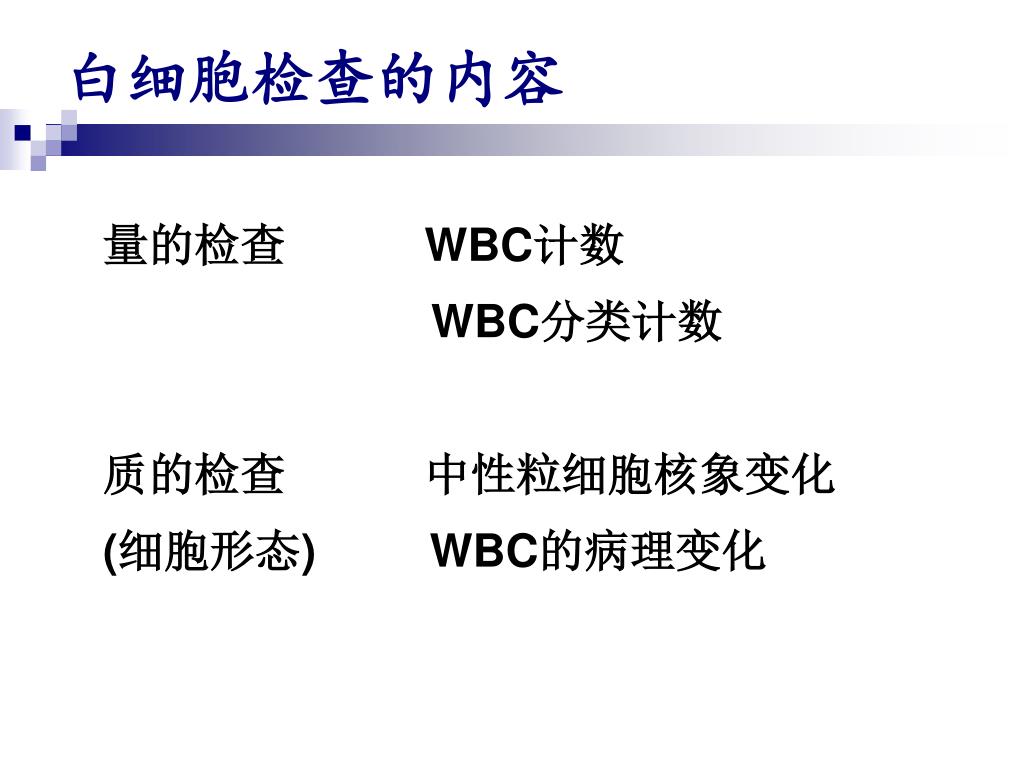 白细胞检查的内容

量的检查　　WBC计数
　　　　　　WBC分类计数

质的检查　　中性粒细胞核象变化
(细胞形态)　WBC的病理变化